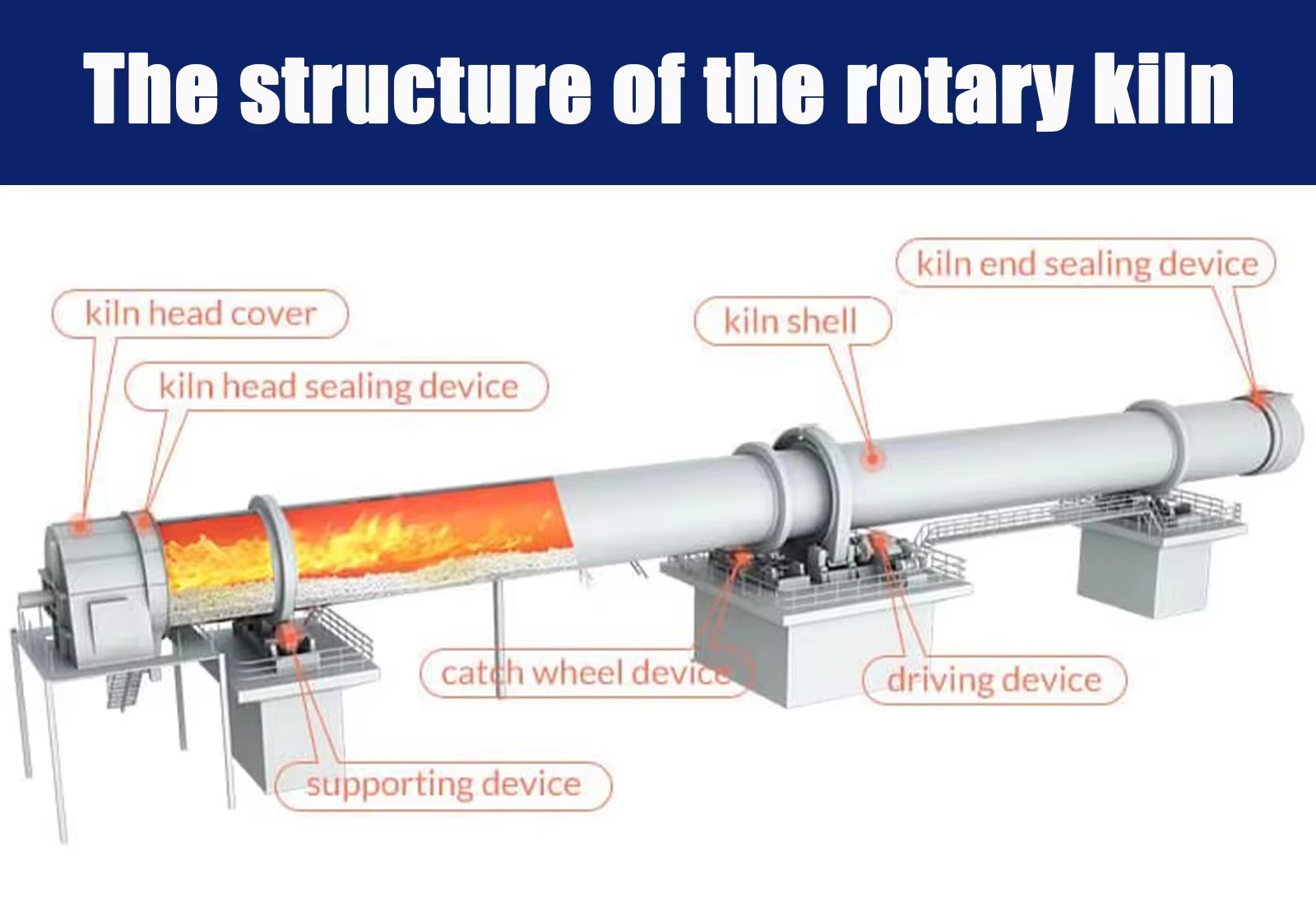 The structure of the rotary kiln

kiln end sealing device

kiln head cover

kiln shell

kiln head sealing device

catch wheel device

driving device

supporting device